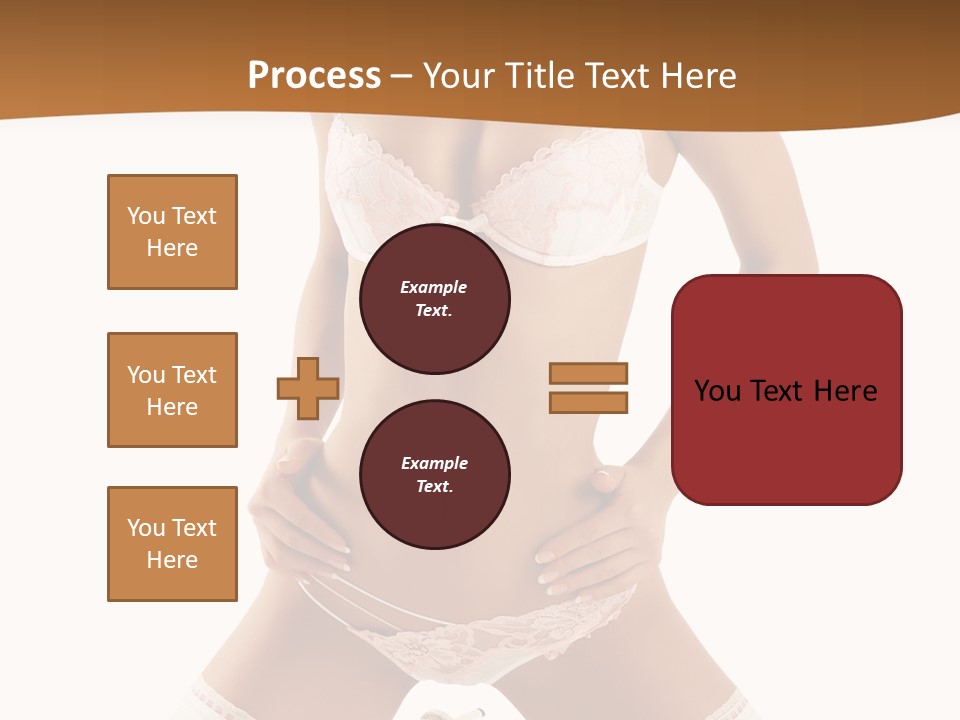 Process – Your Title Text Here

You Text Here

You Text Here

You Text Here

Example Text.

Example Text.

You Text Here